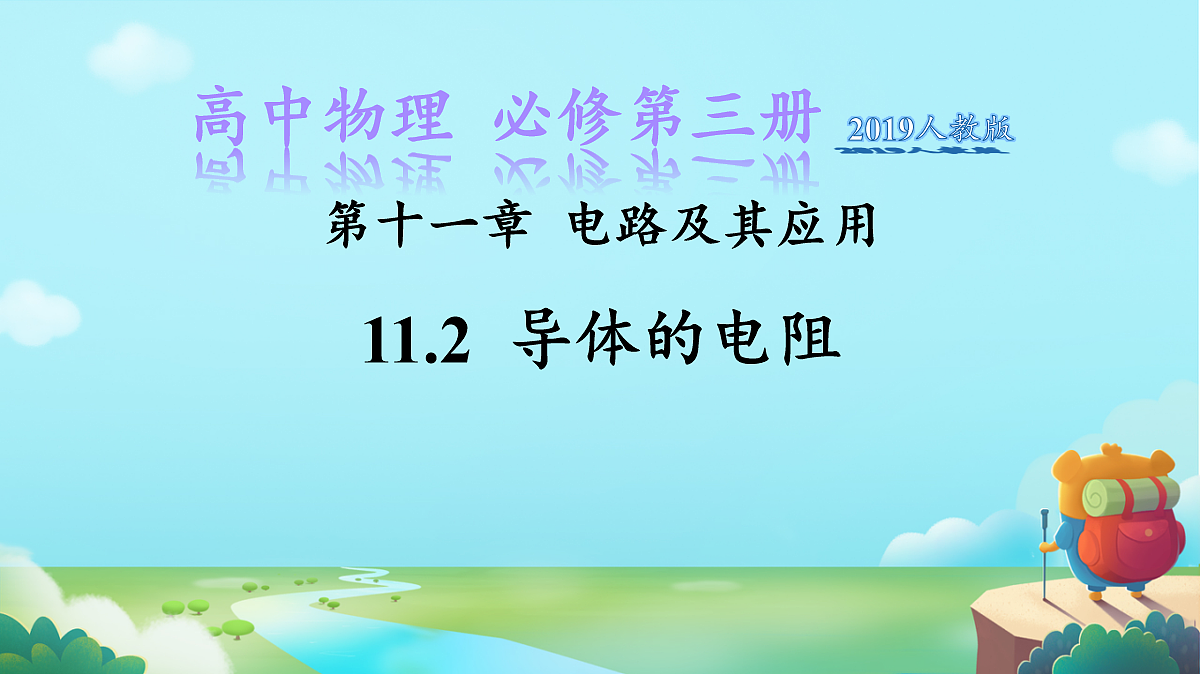 高中物理 必修第三册 2019人教版

第十一章 电路及其应用

11.2 导体的电阻